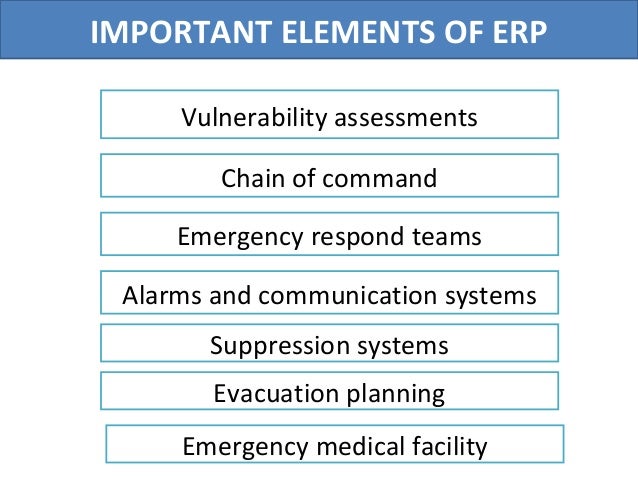 IMPORTANT ELEMENTS OF ERP

Vulnerability assessments

Chain of command

Emergency respond teams

Alarms and communication systems

Suppression systems

Evacuation planning

Emergency medical facility